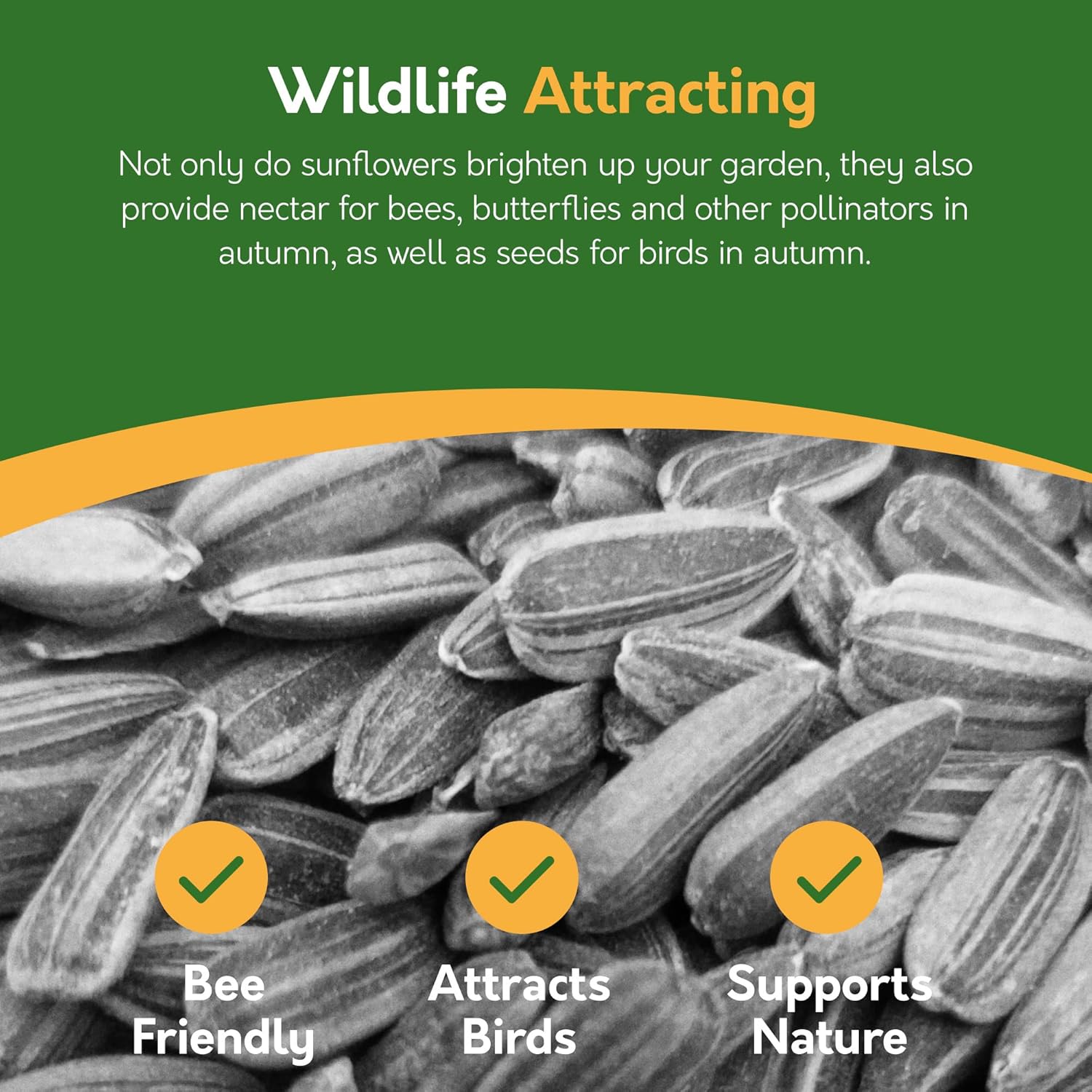 Wildlife Attracting

Not only do sunflowers brighten up your garden, they also provide nectar for bees, butterflies and other pollinators in autumn, as well as seeds for birds in autumn.

Bee Friendly

Attracts Birds

Supports Nature